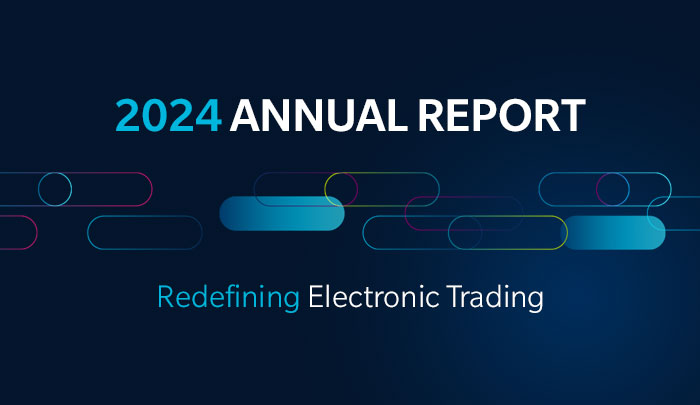 2024 ANNUAL REPORT

Redefining Electronic Trading